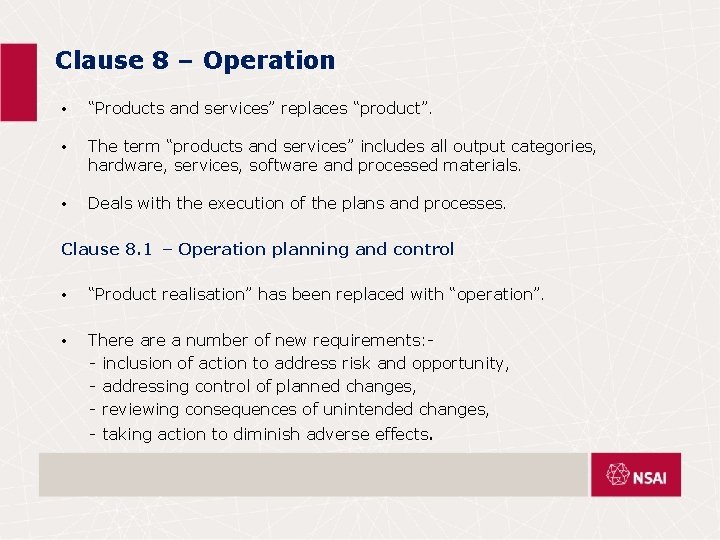 Clause 8 – Operation

• “Products and services” replaces “product”.

• The term “products and services” includes all output categories, hardware, services, software and processed materials.

• Deals with the execution of the plans and processes.

Clause 8.1 – Operation planning and control

• “Product realisation” has been replaced with “operation”.

• There are a number of new requirements:-
- inclusion of action to address risk and opportunity,
- addressing control of planned changes,
- reviewing consequences of unintended changes,
- taking action to diminish adverse effects.

NSAI